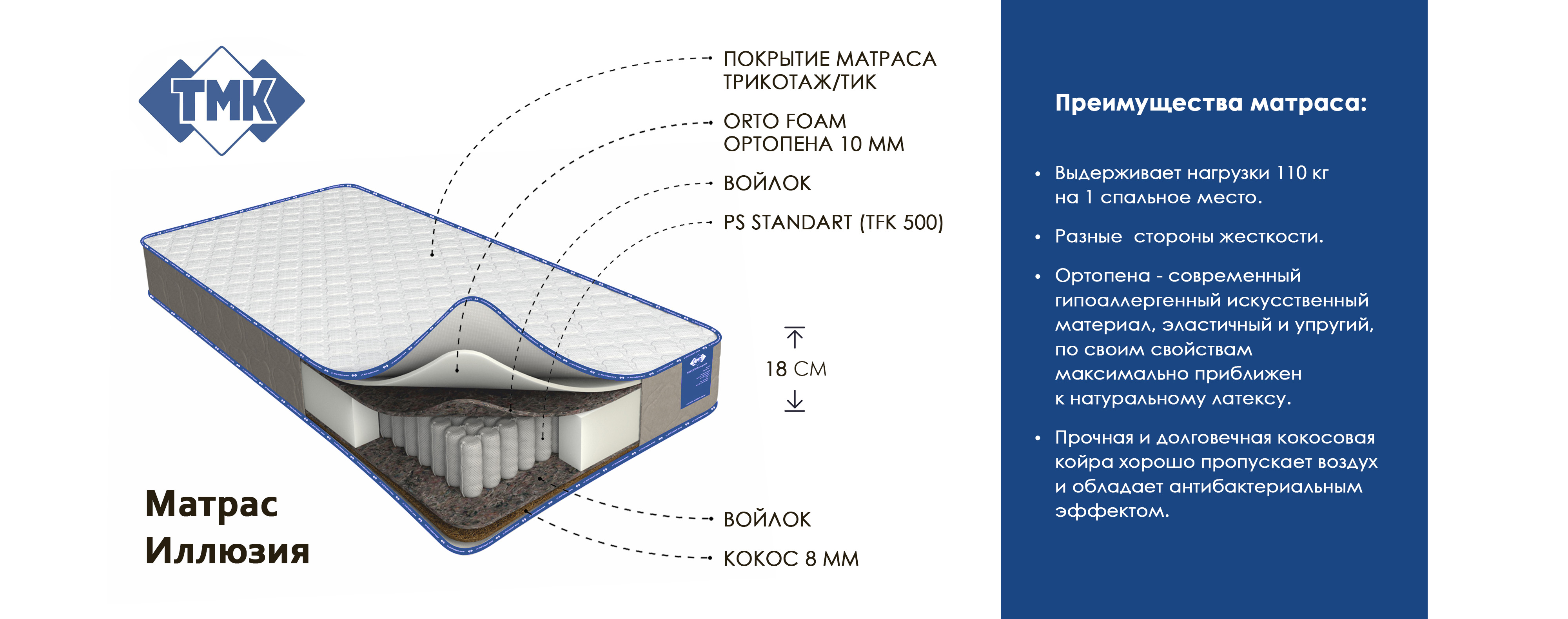 ТМК

ПОКРЫТИЕ МАТРАСА ТРИКОТАЖ/ТИК

ORTO FOAM ОРТОПЕНА 10 ММ

ВОЙЛОК

PS STANDART (TFK 500)

18 СМ

ВОЙЛОК

КОКОС 8 ММ

Матрас Иллюзия

Преимущества матраса:

• Выдерживает нагрузки 110 кг на 1 спальное место.

• Разные стороны жесткости.

• Ортопена - современный гипоаллергенный искусственный материал, эластичный и упругий, по своим свойствам максимально приближен к натуральному латексу.

• Прочная и долговечная кокосовая койра хорошо пропускает воздух и обладает антибактериальным эффектом.